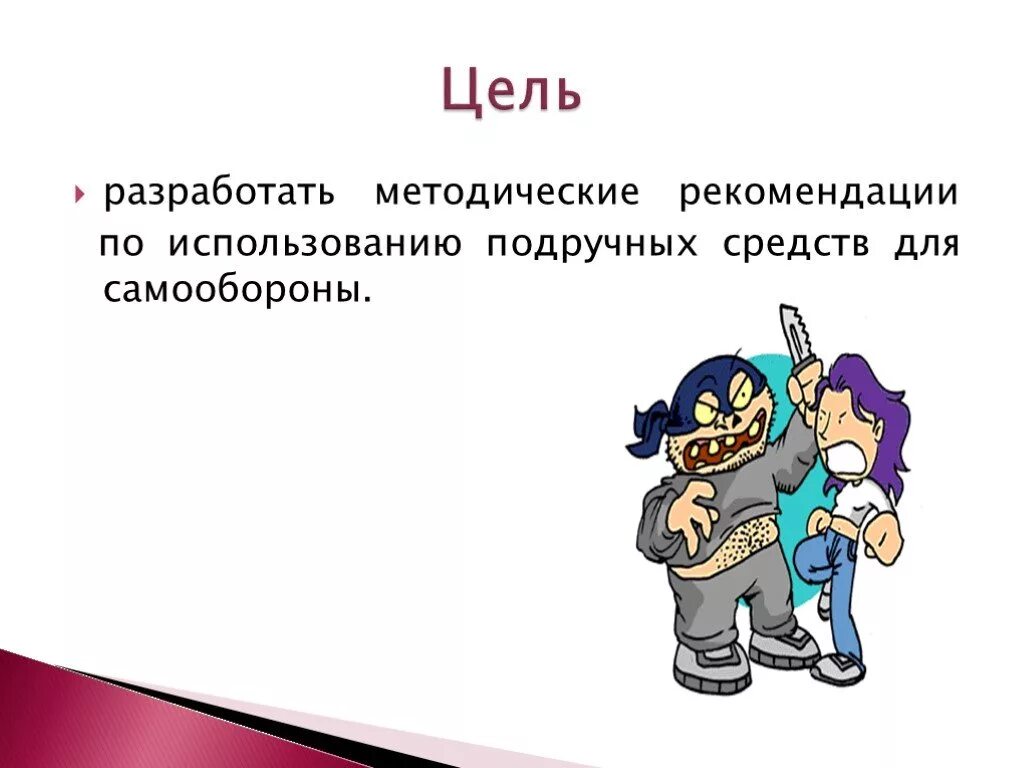 Цель

разработать методические рекомендации по использованию подручных средств для самообороны.